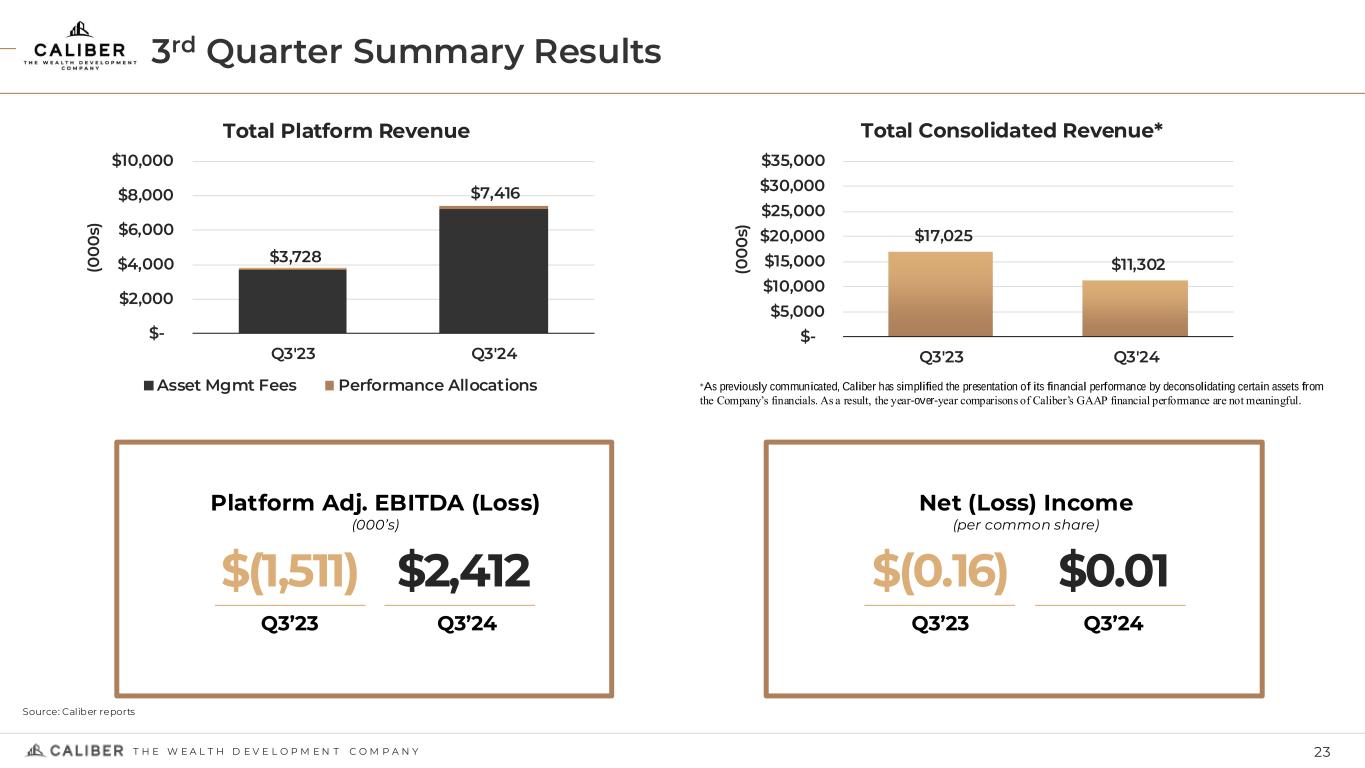 CALIBER
THE WEALTH DEVELOPMENT COMPANY

3rd Quarter Summary Results

Total Platform Revenue

$10,000
$8,000
$6,000
$4,000
$2,000
$-

(000s)

$3,728
$7,416

Q3'23
Q3'24

Asset Mgmt Fees
Performance Allocations

Total Consolidated Revenue*

$35,000
$30,000
$25,000
$20,000
$15,000
$10,000
$5,000
$-

(000s)

$17,025
$11,302

Q3'23
Q3'24

*As previously communicated, Caliber has simplified the presentation of its financial performance by deconsolidating certain assets from the Company's financials. As a result, the year-over-year comparisons of Caliber's GAAP financial performance are not meaningful.

Platform Adj. EBITDA (Loss)
(000's)
$(1,511)
$2,412
Q3'23
Q3'24

Net (Loss) Income
(per common share)
$(0.16)
$0.01
Q3'23
Q3'24

Source: Caliber reports

CALIBER THE WEALTH DEVELOPMENT COMPANY

23